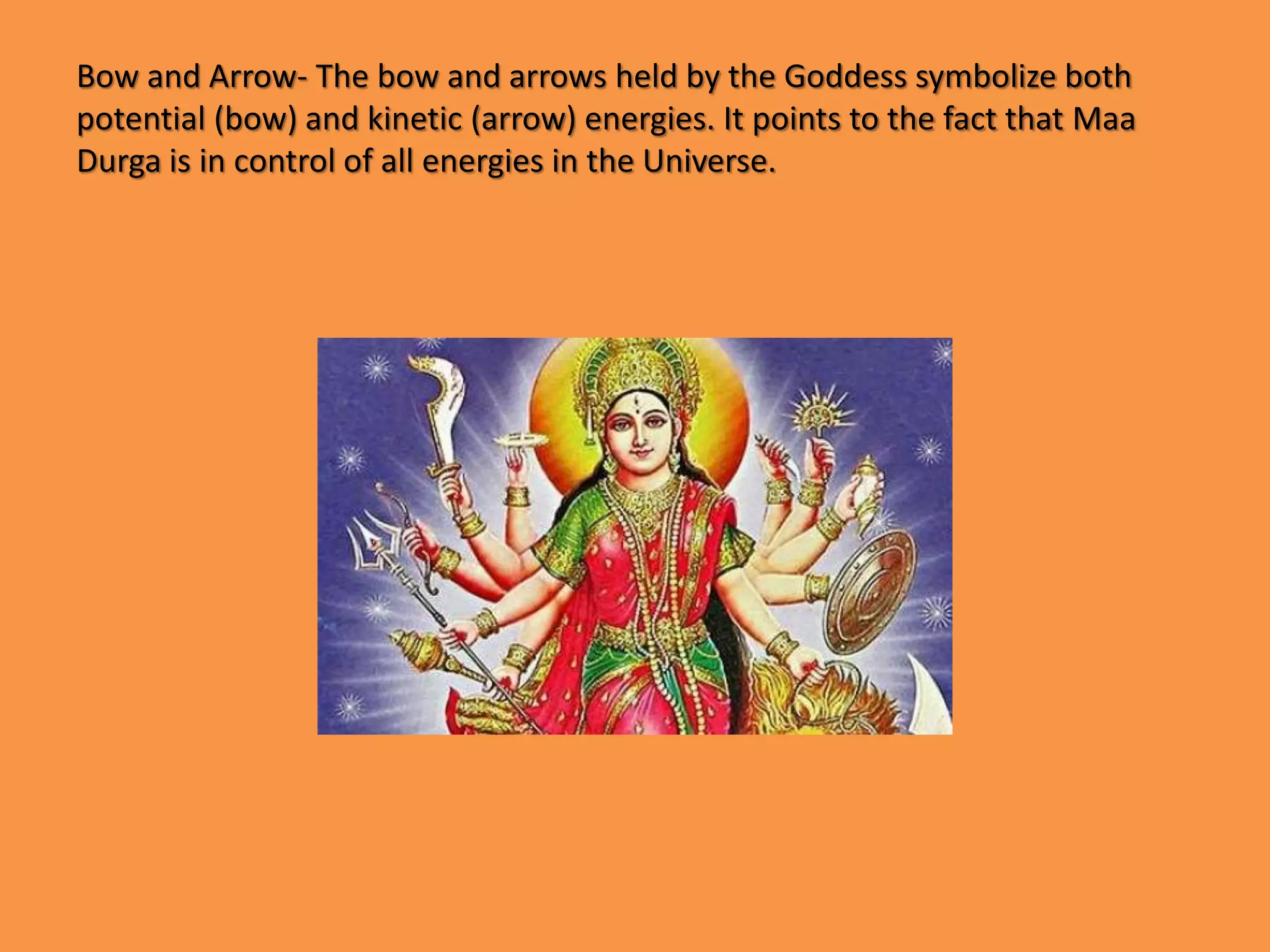 Bow and Arrow- The bow and arrows held by the Goddess symbolize both potential (bow) and kinetic (arrow) energies. It points to the fact that Maa Durga is in control of all energies in the Universe.